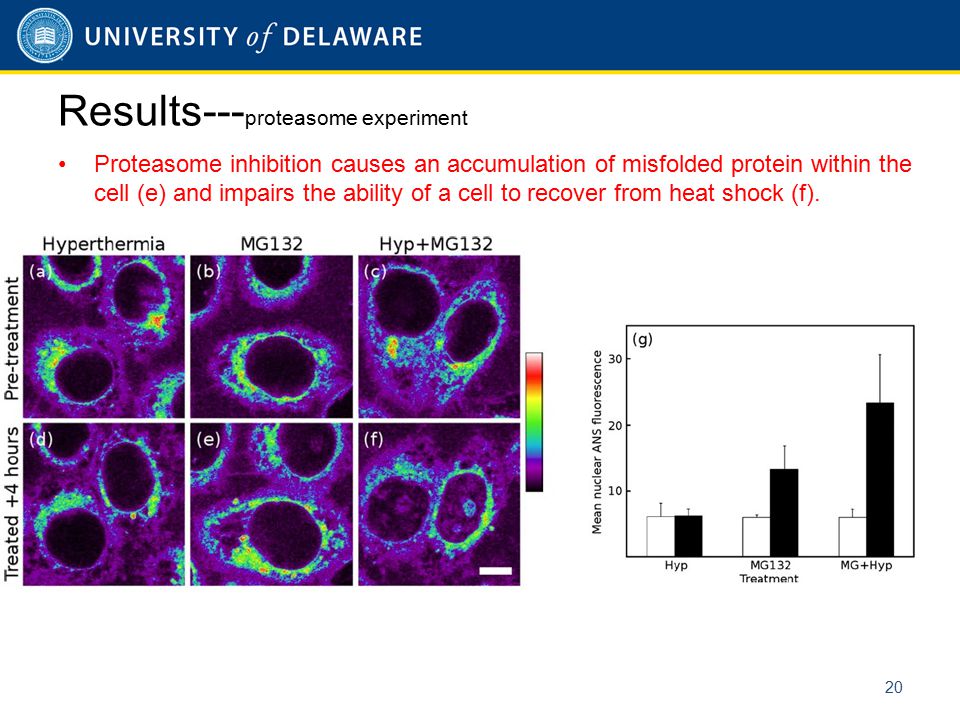 UNIVERSITY of DELAWARE

Results---proteasome experiment

• Proteasome inhibition causes an accumulation of misfolded protein within the cell (e) and impairs the ability of a cell to recover from heat shock (f).

Hyperthermia
MG132
Hyp+MG132
Pre-treatment
Treated +4 hours
(a)
(b)
(c)
(d)
(e)
(f)

(g)
Mean nuclear ANS fluorescence
30
20
10
Hyp
MG132
MG+Hyp
Treatment

20